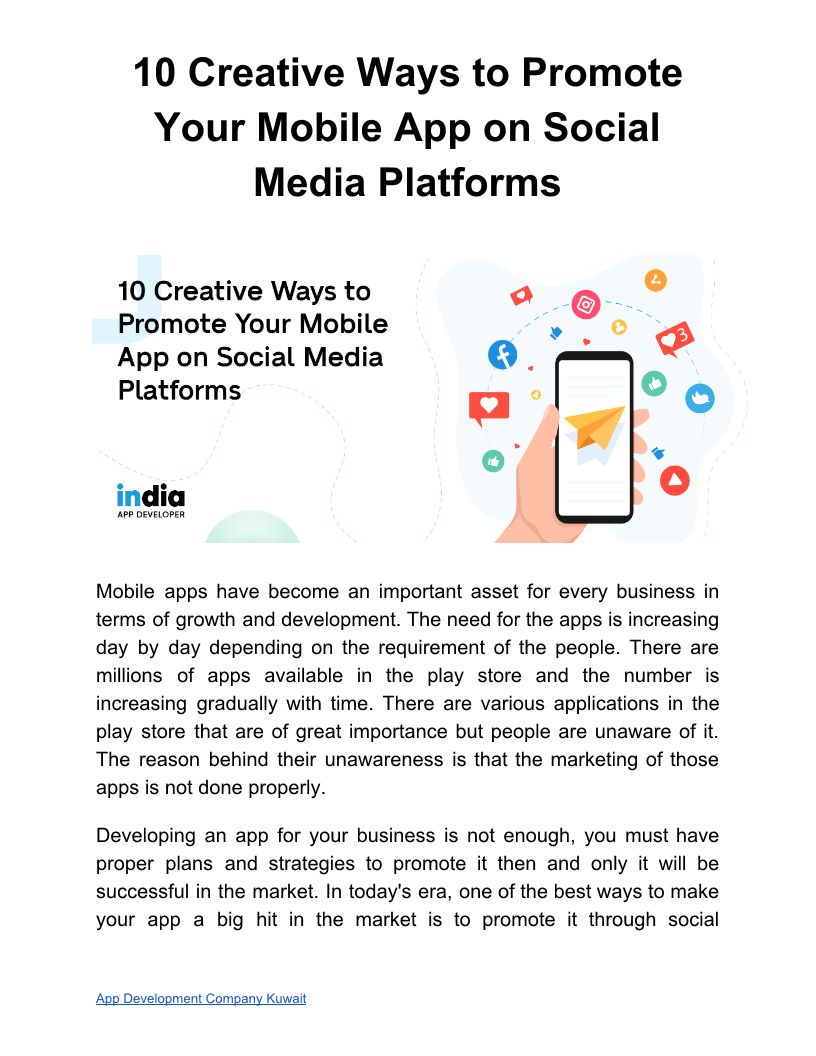 10 Creative Ways to Promote Your Mobile App on Social Media Platforms

10 Creative Ways to Promote Your Mobile App on Social Media Platforms

india
APP DEVELOPER

3

Mobile apps have become an important asset for every business in terms of growth and development. The need for the apps is increasing day by day depending on the requirement of the people. There are millions of apps available in the play store and the number is increasing gradually with time. There are various applications in the play store that are of great importance but people are unaware of it. The reason behind their unawareness is that the marketing of those apps is not done properly.

Developing an app for your business is not enough, you must have proper plans and strategies to promote it then and only it will be successful in the market. In today's era, one of the best ways to make your app a big hit in the market is to promote it through social

App Development Company Kuwait